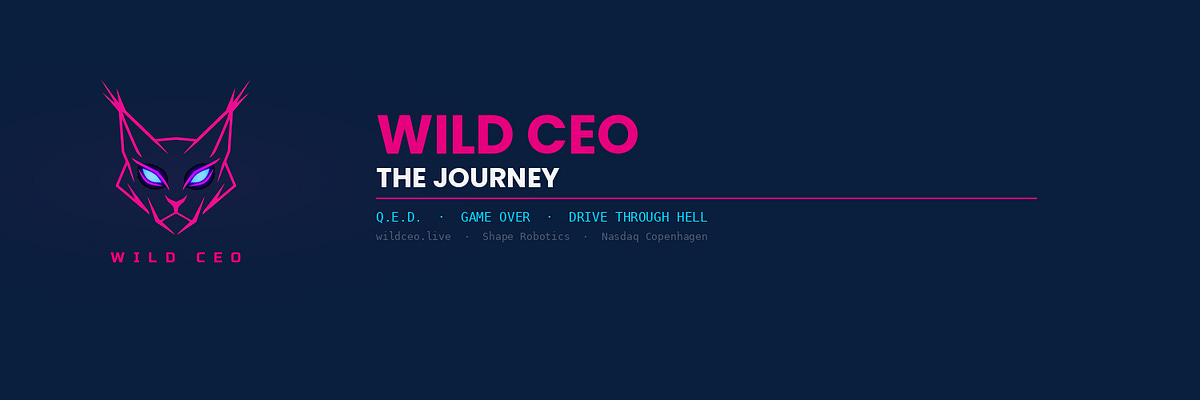 WILD CEO

WILD CEO
THE JOURNEY

Q.E.D. · GAME OVER · DRIVE THROUGH HELL
wildceo.live · Shape Robotics · Nasdaq Copenhagen